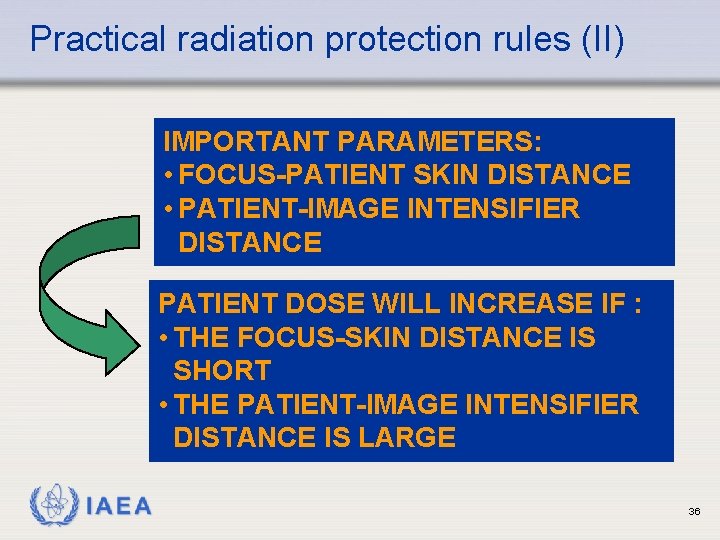 Practical radiation protection rules (II)

IMPORTANT PARAMETERS:
• FOCUS-PATIENT SKIN DISTANCE
• PATIENT-IMAGE INTENSIFIER DISTANCE

PATIENT DOSE WILL INCREASE IF :
• THE FOCUS-SKIN DISTANCE IS SHORT
• THE PATIENT-IMAGE INTENSIFIER DISTANCE IS LARGE

IAEA

36